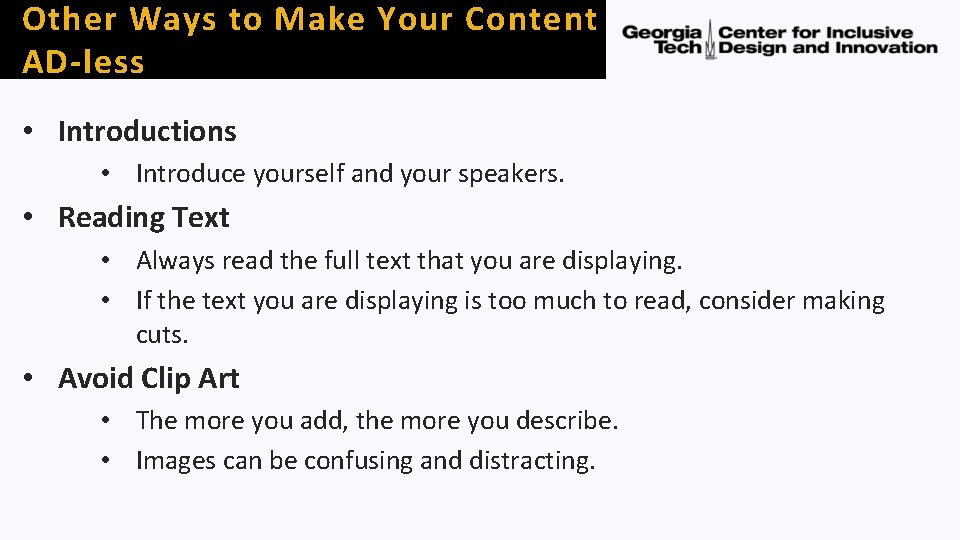 Other Ways to Make Your Content AD-less

Georgia Tech Center for Inclusive Design and Innovation

• Introductions
  • Introduce yourself and your speakers.
• Reading Text
  • Always read the full text that you are displaying.
  • If the text you are displaying is too much to read, consider making cuts.
• Avoid Clip Art
  • The more you add, the more you describe.
  • Images can be confusing and distracting.